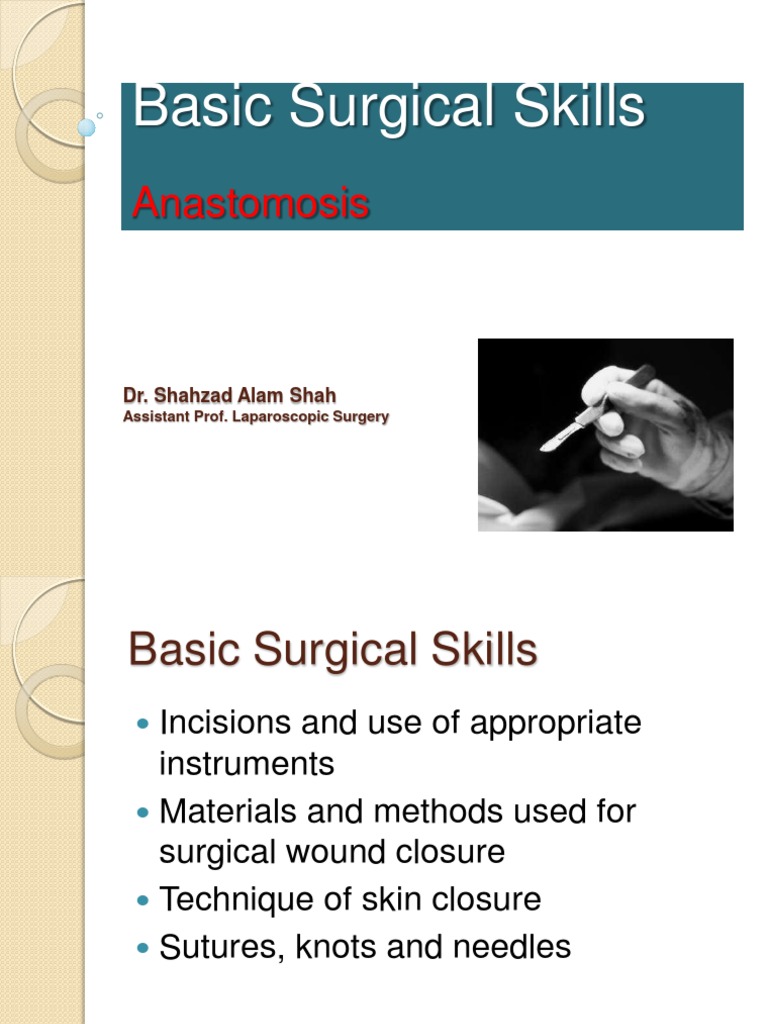 Basic Surgical Skills

Anastomosis

Dr. Shahzad Alam Shah
Assistant Prof. Laparoscopic Surgery

Basic Surgical Skills

- Incisions and use of appropriate instruments
- Materials and methods used for surgical wound closure
- Technique of skin closure
- Sutures, knots and needles